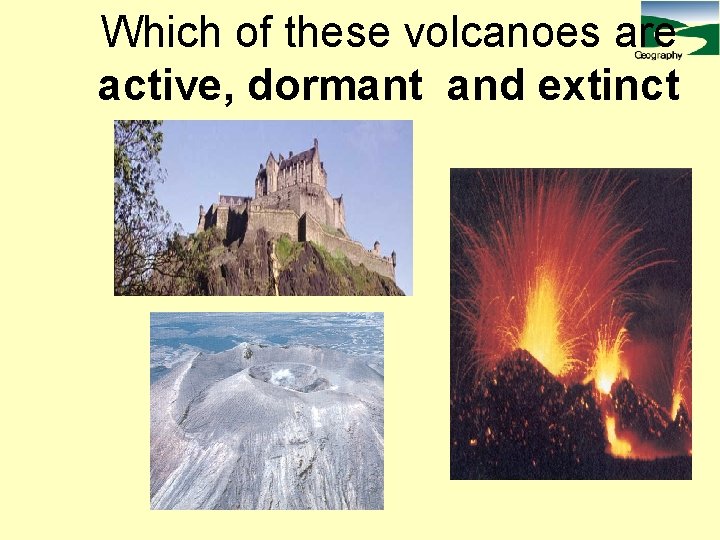 Which of these volcanoes are active, dormant and extinct

Geography